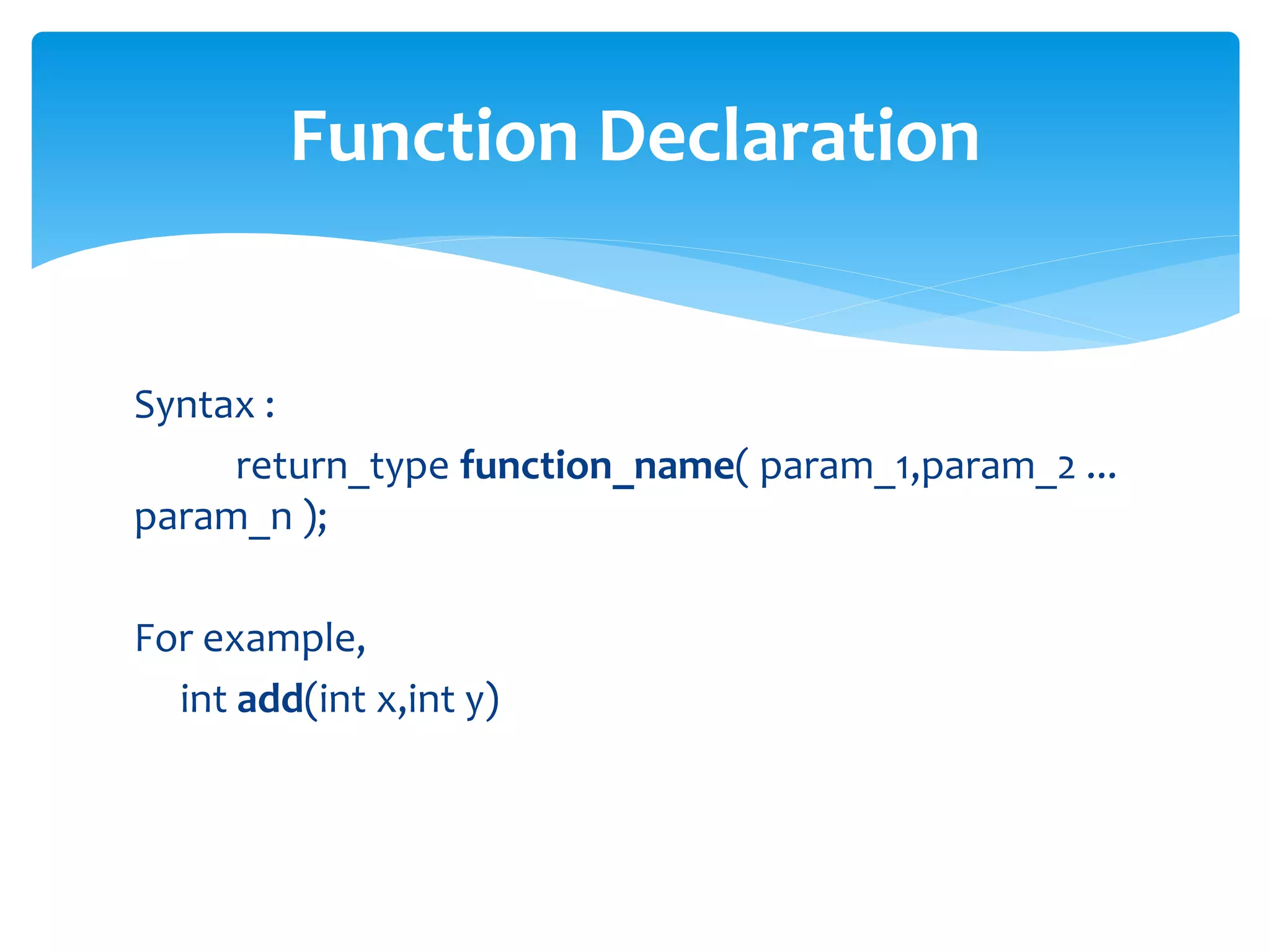 Function Declaration

Syntax :

return_type function_name( param_1,param_2 ... param_n );

For example,

int add(int x,int y)